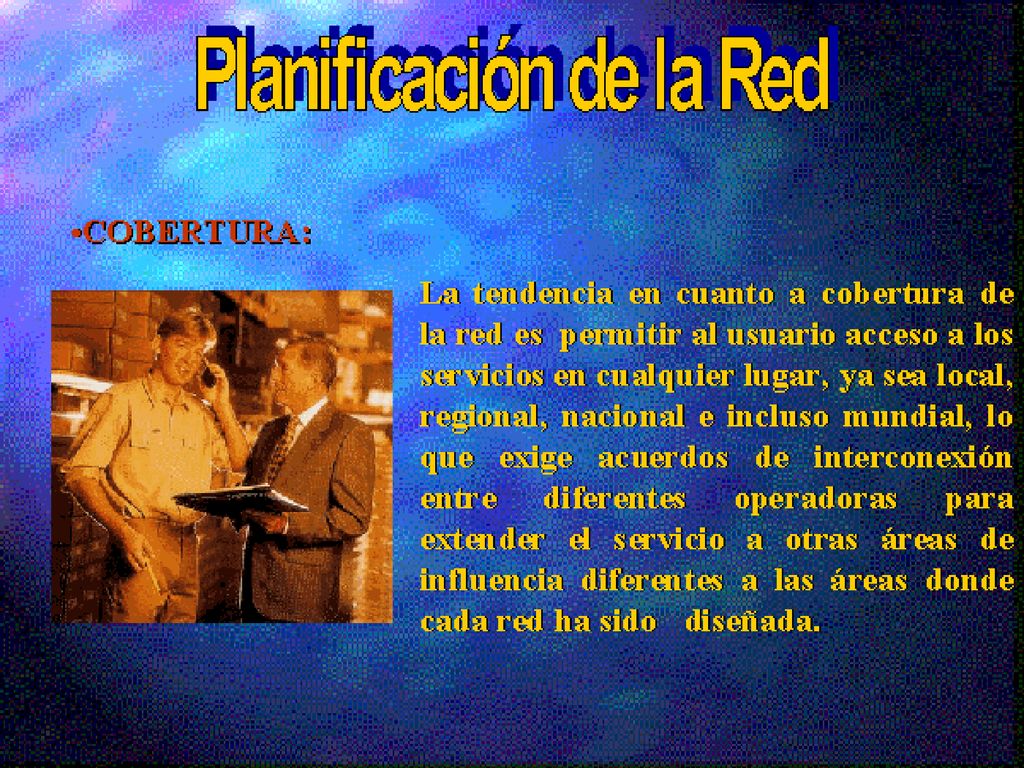 Planificación de la Red

•COBERTURA:

La tendencia en cuanto a cobertura de la red es permitir al usuario acceso a los servicios en cualquier lugar, ya sea local, regional, nacional e incluso mundial, lo que exige acuerdos de interconexión entre diferentes operadoras para extender el servicio a otras áreas de influencia diferentes a las áreas donde cada red ha sido diseñada.